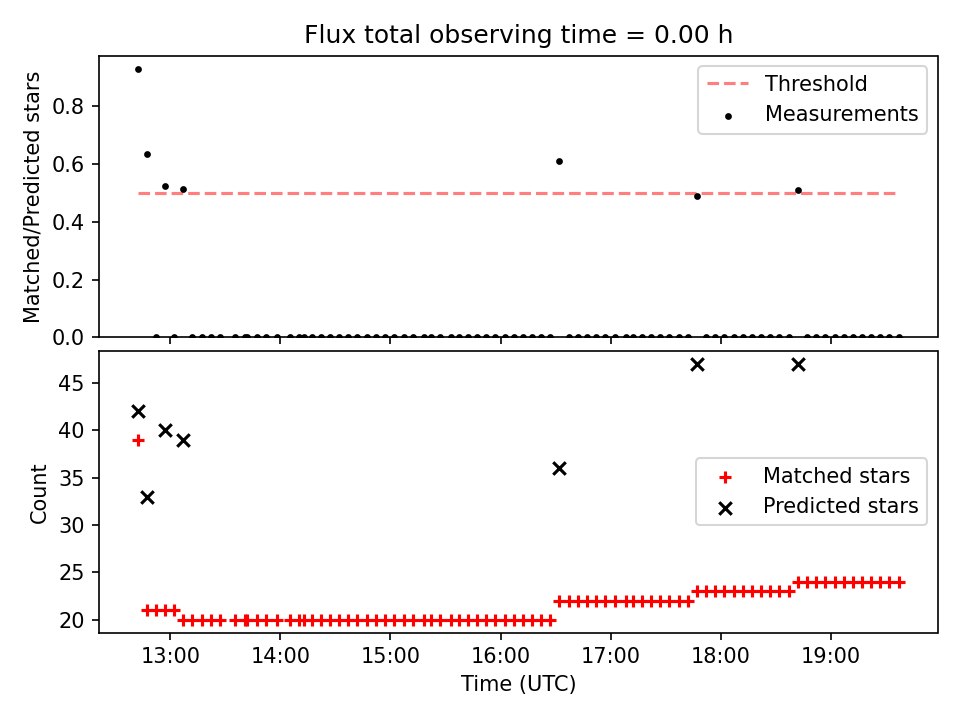 Flux total observing time = 0.00 h

Matched/Predicted stars

0.8
0.6
0.4
0.2
0.0

Threshold
Measurements

Count

45
40
35
30
25
20

Matched stars
Predicted stars

13:00
14:00
15:00
16:00
17:00
18:00
19:00

Time (UTC)